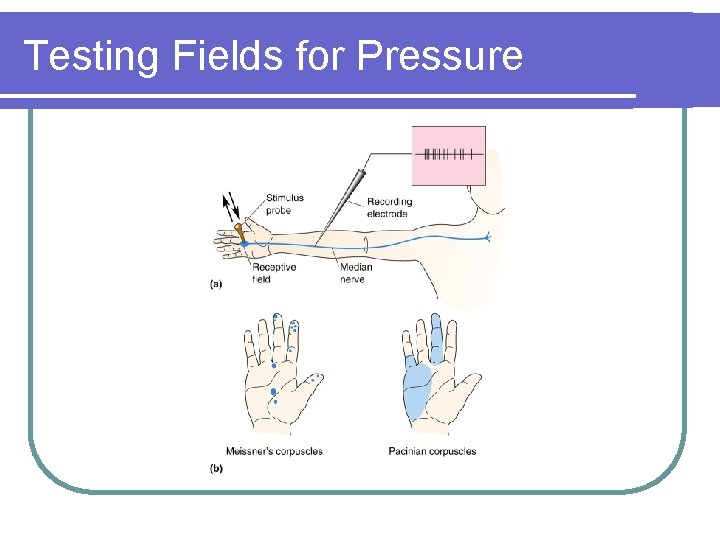 Testing Fields for Pressure

Stimulus probe

Recording electrode

Receptive field

Median nerve

(a)

Meissner's corpuscles

Pacinian corpuscles

(b)